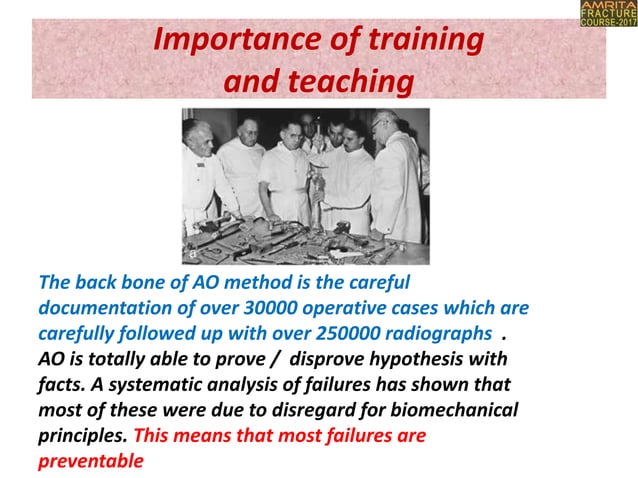 AMRITA FRACTURE COURSE-2017

Importance of training and teaching

The back bone of AO method is the careful documentation of over 30000 operative cases which are carefully followed up with over 250000 radiographs . AO is totally able to prove / disprove hypothesis with facts. A systematic analysis of failures has shown that most of these were due to disregard for biomechanical principles. This means that most failures are preventable